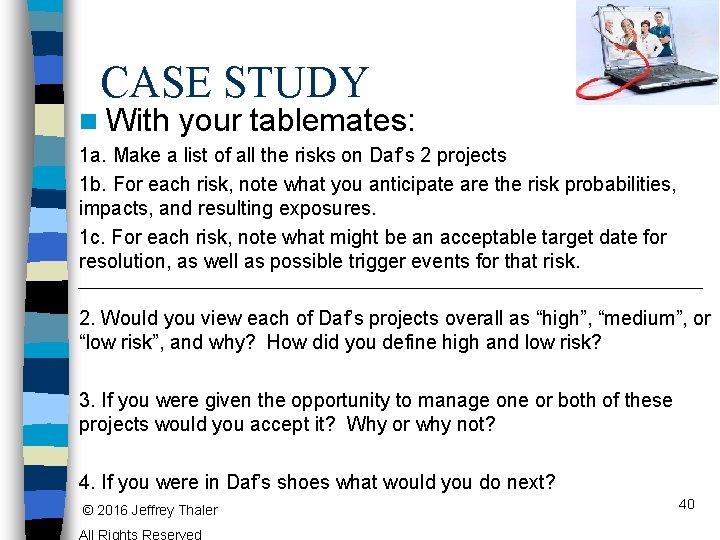 CASE STUDY

With your tablemates:

1a. Make a list of all the risks on Daf's 2 projects

1b. For each risk, note what you anticipate are the risk probabilities, impacts, and resulting exposures.

1c. For each risk, note what might be an acceptable target date for resolution, as well as possible trigger events for that risk.

2. Would you view each of Daf's projects overall as "high", "medium", or "low risk", and why? How did you define high and low risk?

3. If you were given the opportunity to manage one or both of these projects would you accept it? Why or why not?

4. If you were in Daf's shoes what would you do next?

© 2016 Jeffrey Thaler

All Rights Reserved

40